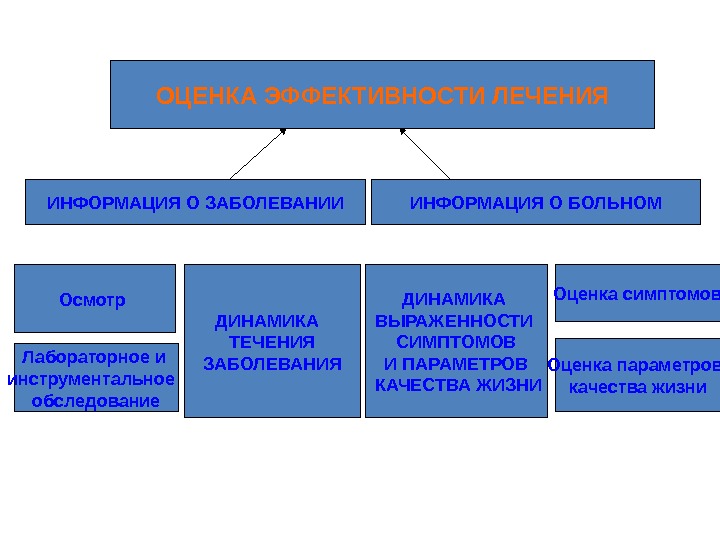 ОЦЕНКА ЭФФЕКТИВНОСТИ ЛЕЧЕНИЯ

ИНФОРМАЦИЯ О ЗАБОЛЕВАНИИ

ИНФОРМАЦИЯ О БОЛЬНОМ

Осмотр

Лабораторное и инструментальное обследование

ДИНАМИКА ТЕЧЕНИЯ ЗАБОЛЕВАНИЯ

ДИНАМИКА ВЫРАЖЕННОСТИ СИМПТОМОВ И ПАРАМЕТРОВ КАЧЕСТВА ЖИЗНИ

Оценка симптомов

Оценка параметров качества жизни